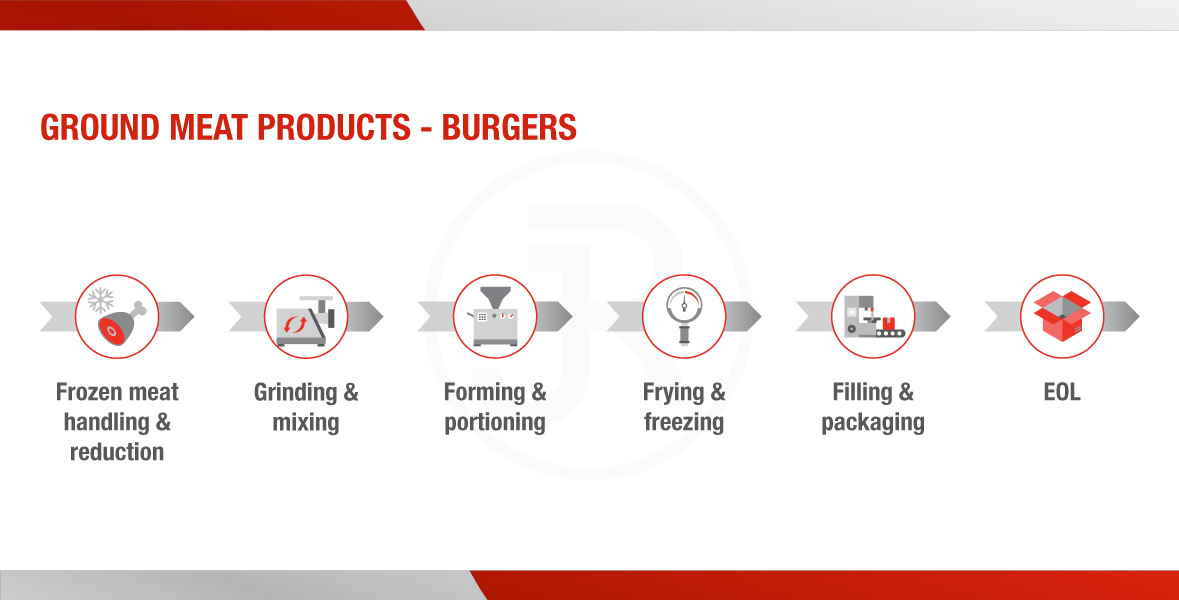 GROUND MEAT PRODUCTS - BURGERS

Frozen meat handling & reduction

Grinding & mixing

Forming & portioning

Frying & freezing

Filling & packaging

EOL